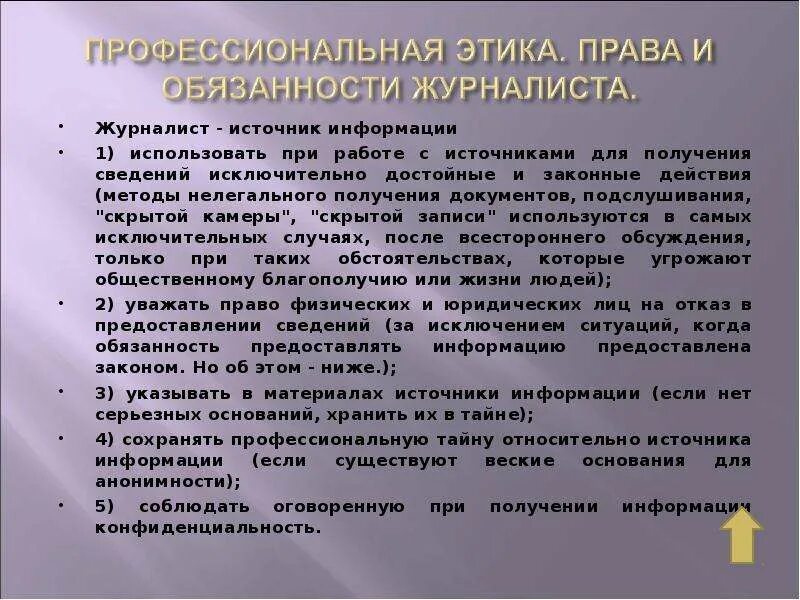 ПРОФЕССИОНАЛЬНАЯ ЭТИКА. ПРАВА И ОБЯЗАННОСТИ ЖУРНАЛИСТА.

• Журналист - источник информации

• 1) использовать при работе с источниками для получения сведений исключительно достойные и законные действия (методы нелегального получения документов, подслушивания, "скрытой камеры", "скрытой записи" используются в самых исключительных случаях, после всестороннего обсуждения, только при таких обстоятельствах, которые угрожают общественному благополучию или жизни людей);

• 2) уважать право физических и юридических лиц на отказ в предоставлении сведений (за исключением ситуаций, когда обязанность предоставлять информацию предоставлена законом. Но об этом - ниже.);

• 3) указывать в материалах источники информации (если нет серьезных оснований, хранить их в тайне);

• 4) сохранять профессиональную тайну относительно источника информации (если существуют веские основания для анонимности);

• 5) соблюдать оговоренную при получении информации конфиденциальность.